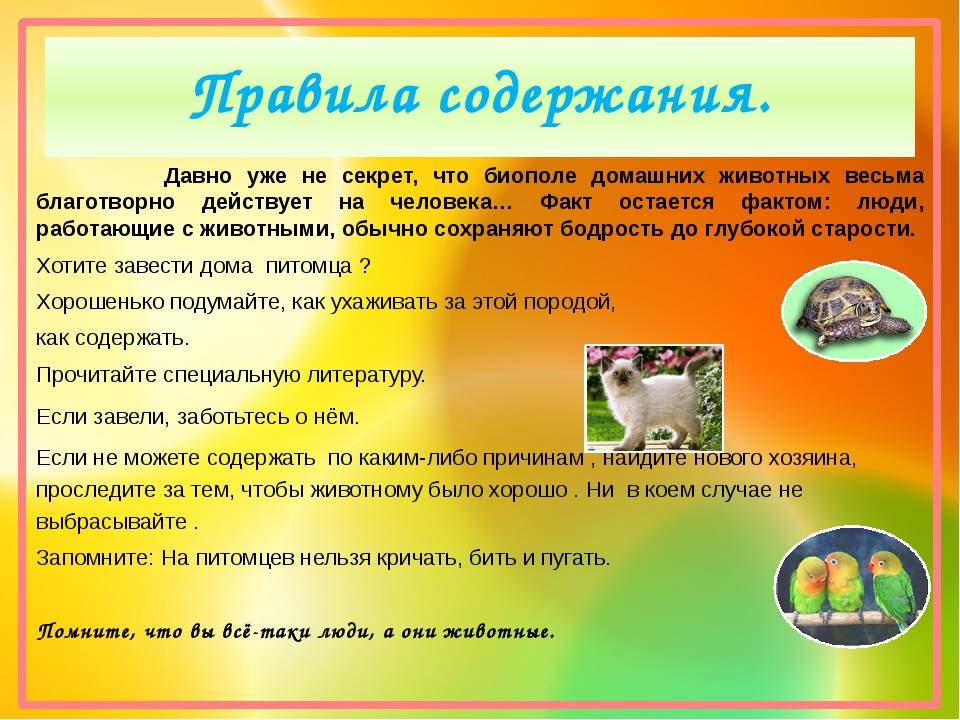 Правила содержания.

Давно уже не секрет, что биополе домашних животных весьма благотворно действует на человека… Факт остается фактом: люди, работающие с животными, обычно сохраняют бодрость до глубокой старости.

Хотите завести дома питомца ?

Хорошенько подумайте, как ухаживать за этой породой,

как содержать.

Прочитайте специальную литературу.

Если завели, заботьтесь о нём.

Если не можете содержать по каким-либо причинам , найдите нового хозяина, проследите за тем, чтобы животному было хорошо . Ни в коем случае не выбрасывайте .

Запомните: На питомцев нельзя кричать, бить и пугать.

Помните, что вы всё-таки люди, а они животные.